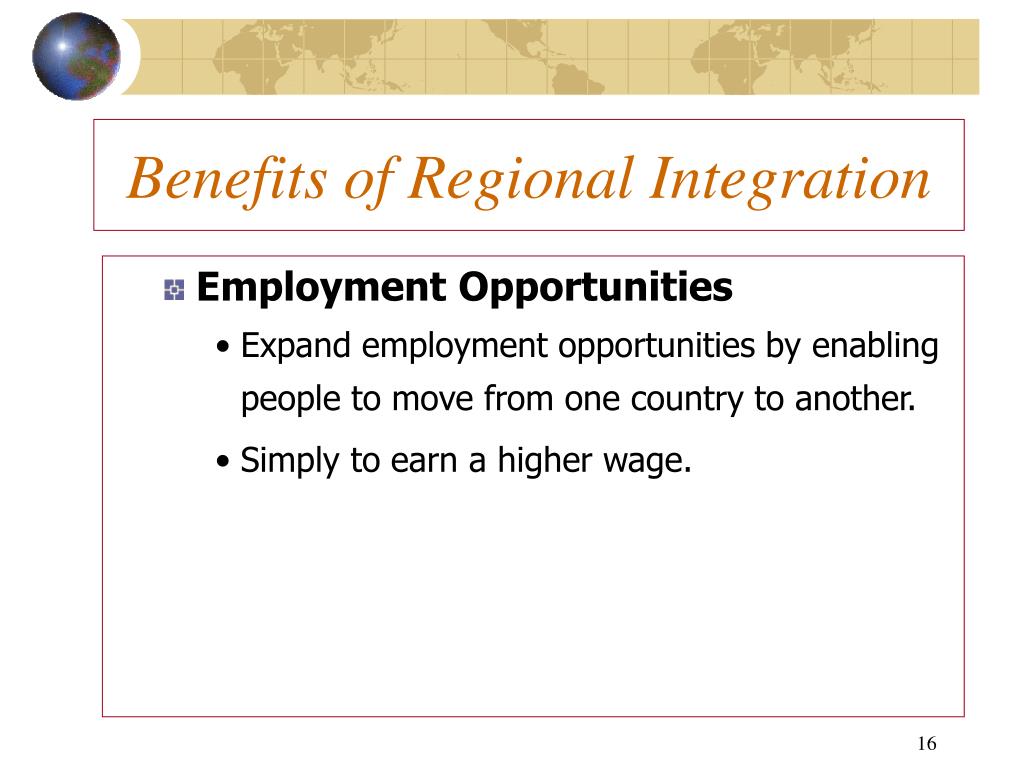 Benefits of Regional Integration

Employment Opportunities

• Expand employment opportunities by enabling people to move from one country to another.

• Simply to earn a higher wage.

16